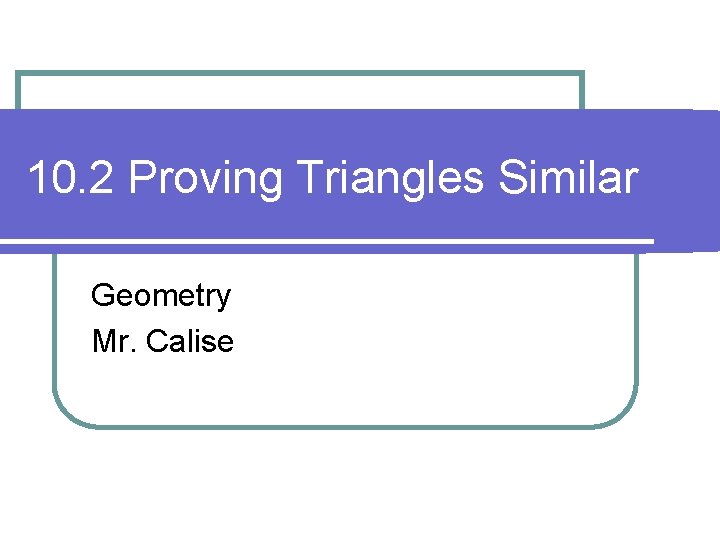 10.2 Proving Triangles Similar

Geometry
Mr. Calise